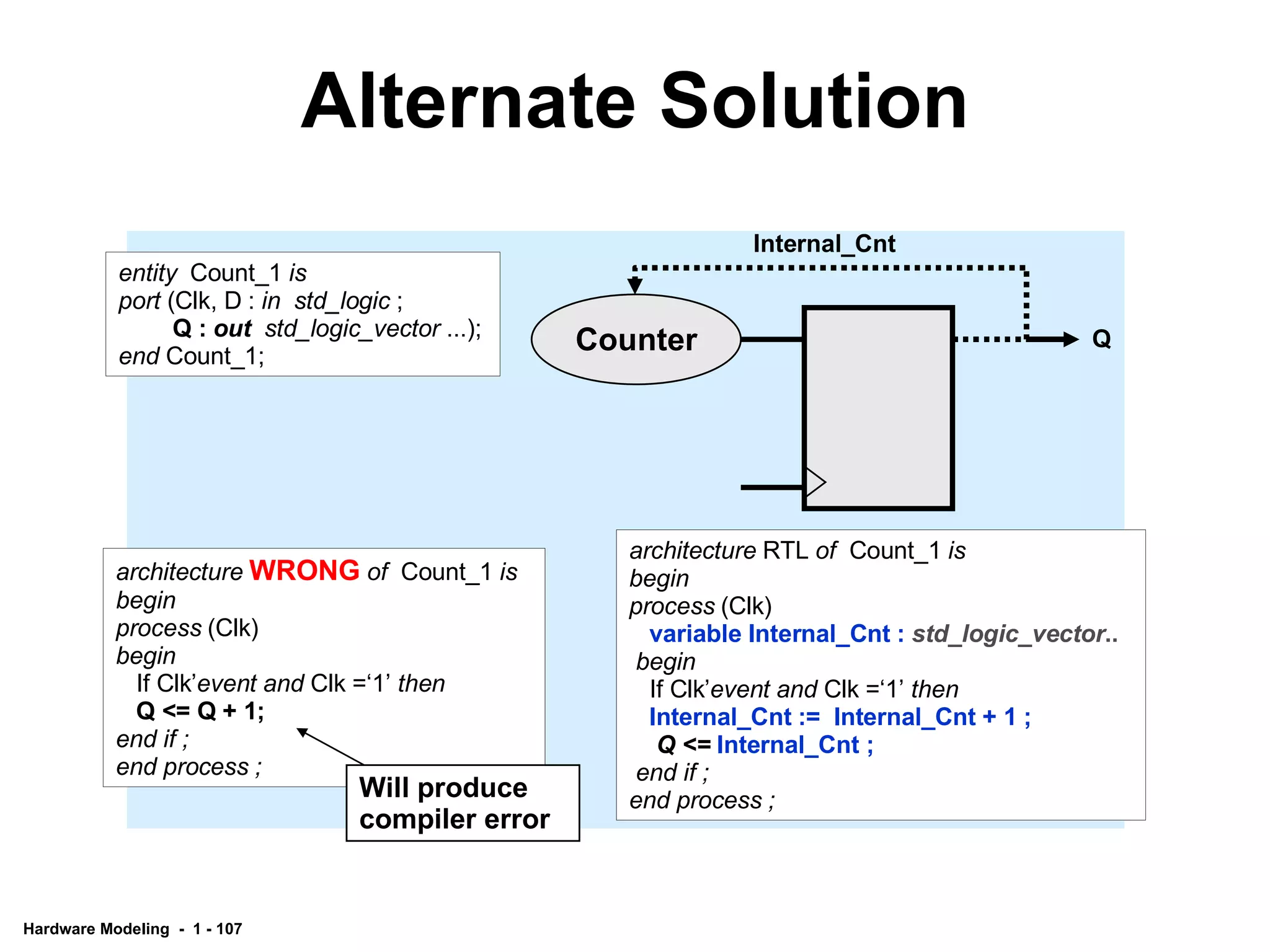 Alternate Solution

entity Count_1 is
port (Clk, D : in std_logic ;
Q : out std_logic_vector ...);
end Count_1;

Internal_Cnt

Counter

Q

architecture WRONG of Count_1 is
begin
process (Clk)
begin
If Clk'event and Clk ='1' then
Q <= Q + 1;
end if ;
end process ;

Will produce compiler error

architecture RTL of Count_1 is
begin
process (Clk)
variable Internal_Cnt : std_logic_vector..
begin
If Clk'event and Clk ='1' then
Internal_Cnt := Internal_Cnt + 1 ;
Q <= Internal_Cnt ;
end if ;
end process ;

Hardware Modeling - 1 - 107